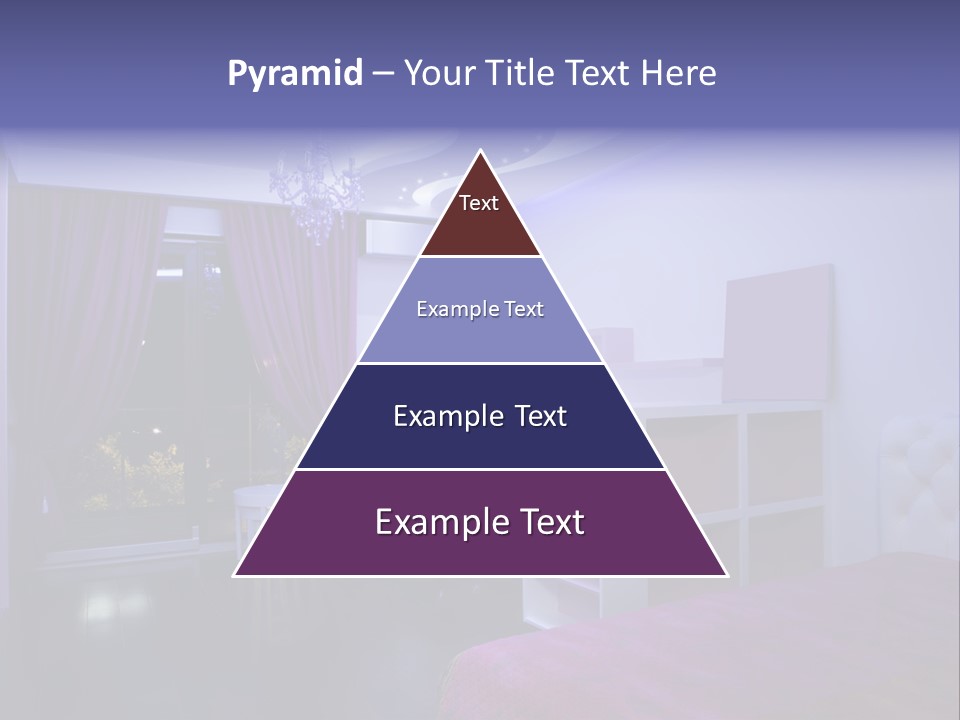 Pyramid – Your Title Text Here

Text

Example Text

Example Text

Example Text